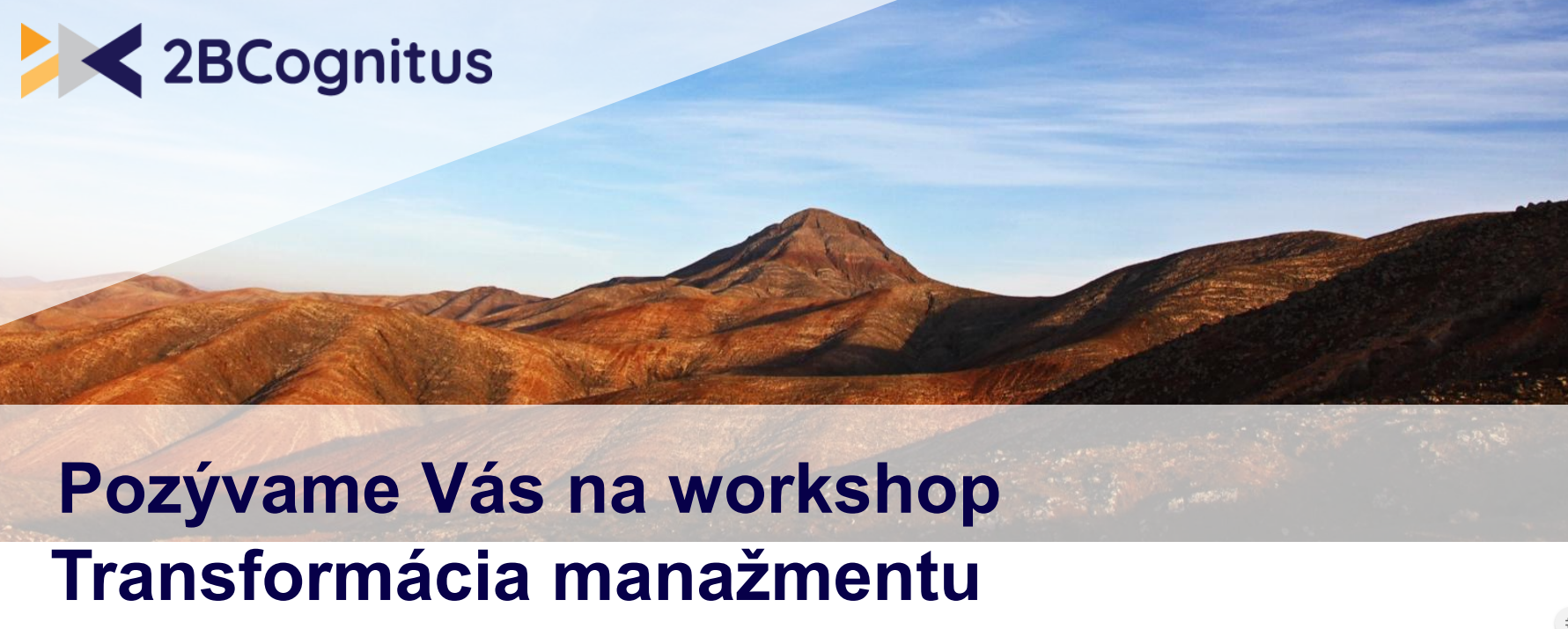 2BCognitus

Pozývame Vás na workshop
Transformácia manažmentu